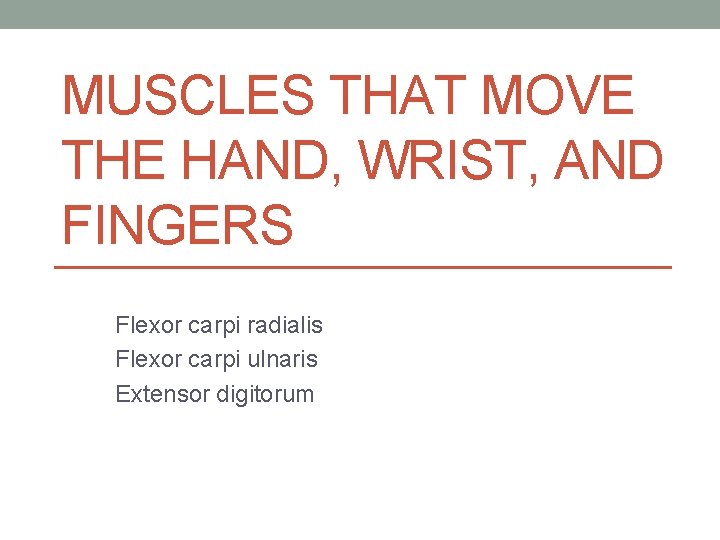 MUSCLES THAT MOVE THE HAND, WRIST, AND FINGERS

Flexor carpi radialis
Flexor carpi ulnaris
Extensor digitorum